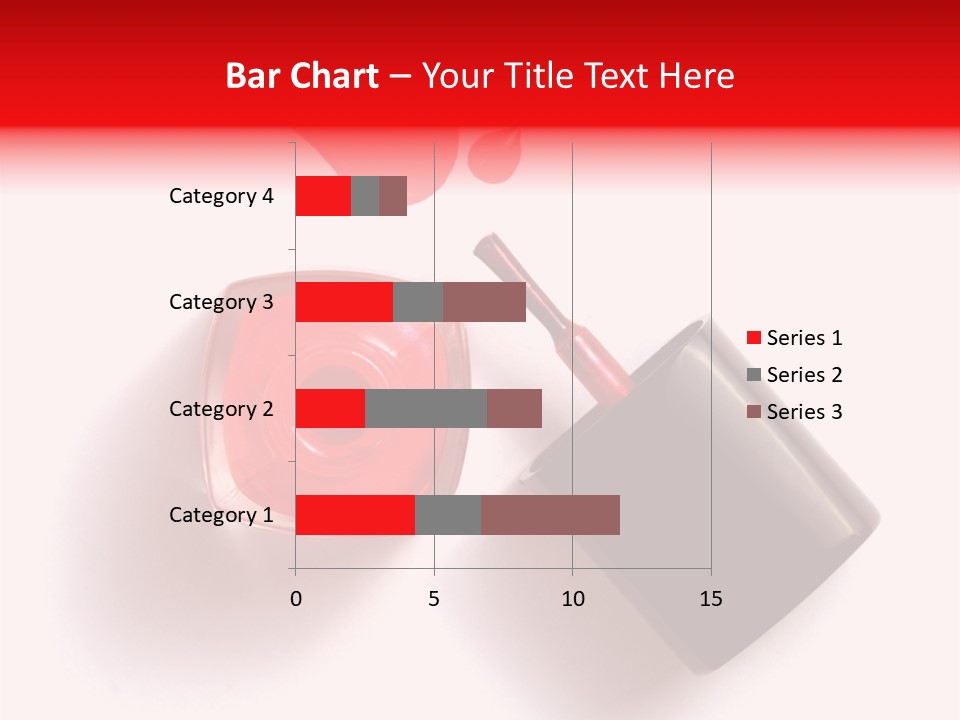 Bar Chart – Your Title Text Here

Category 4
Category 3
Category 2
Category 1

0
5
10
15

Series 1
Series 2
Series 3